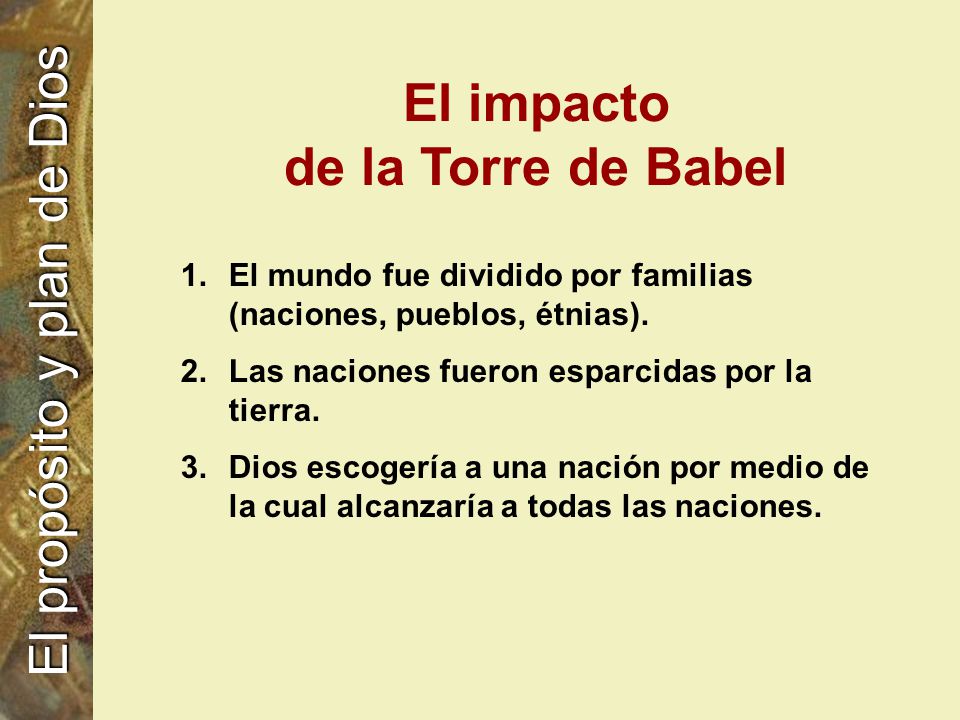 El propósito y plan de Dios

El impacto
de la Torre de Babel

1. El mundo fue dividido por familias (naciones, pueblos, étnias).

2. Las naciones fueron esparcidas por la tierra.

3. Dios escogería a una nación por medio de la cual alcanzaría a todas las naciones.